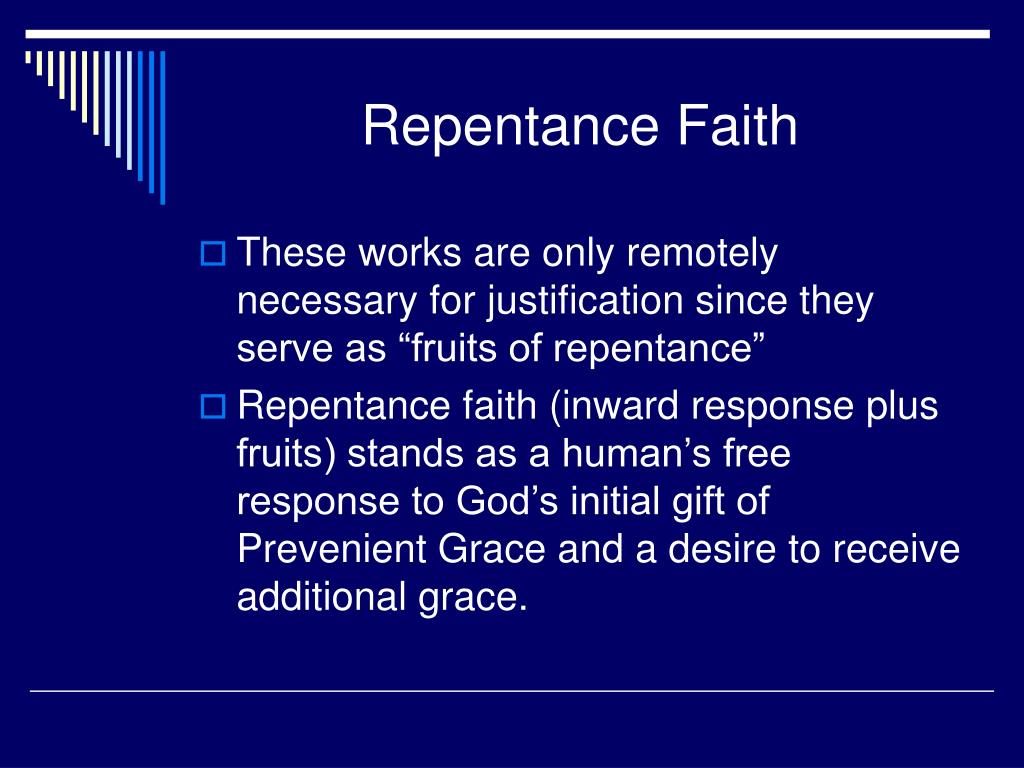 Repentance Faith

These works are only remotely necessary for justification since they serve as “fruits of repentance”

Repentance faith (inward response plus fruits) stands as a human’s free response to God’s initial gift of Prevenient Grace and a desire to receive additional grace.